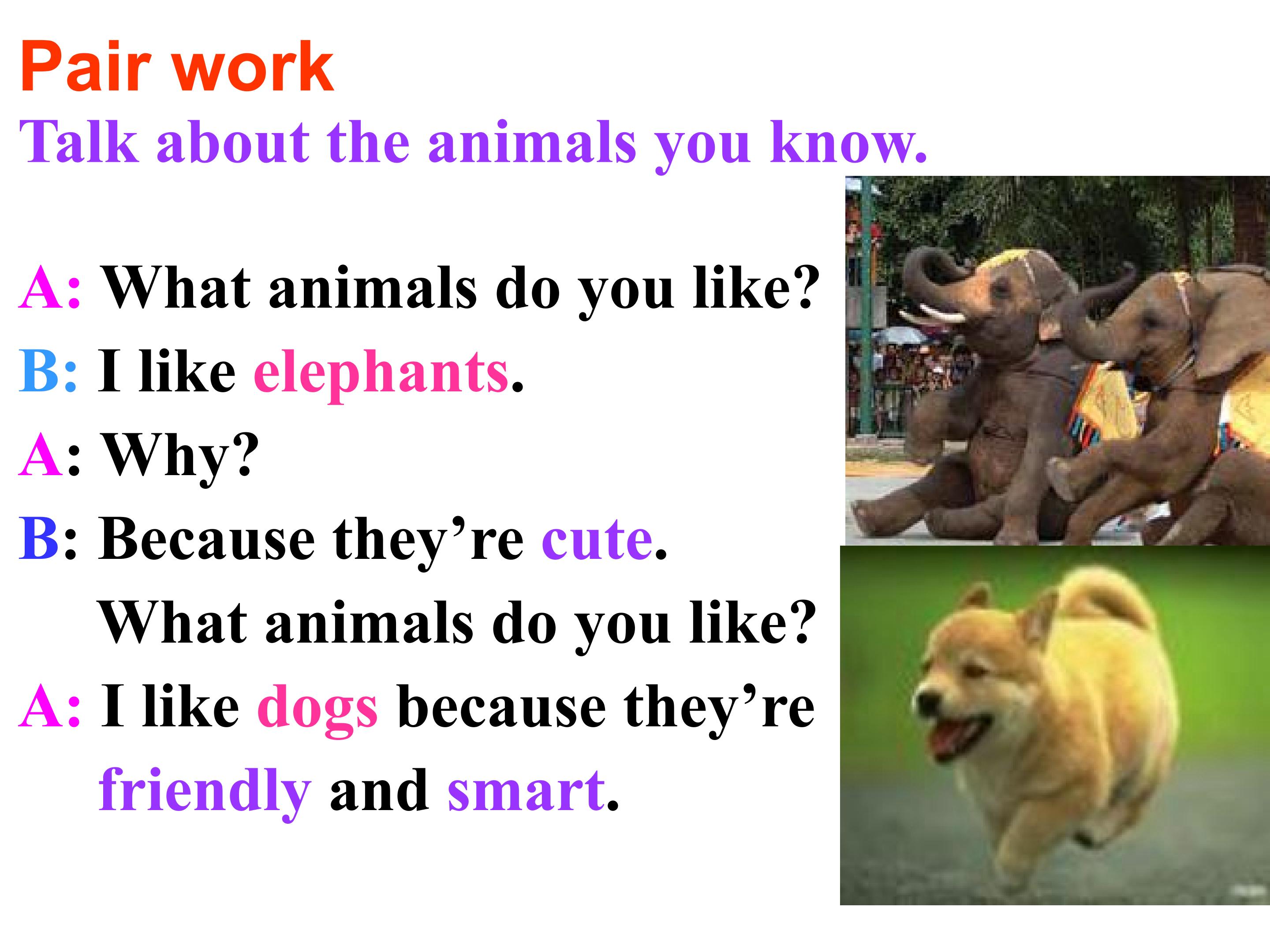 Pair work

Talk about the animals you know.

A: What animals do you like?

B: I like elephants.

A: Why?

B: Because they're cute.
What animals do you like?

A: I like dogs because they're friendly and smart.